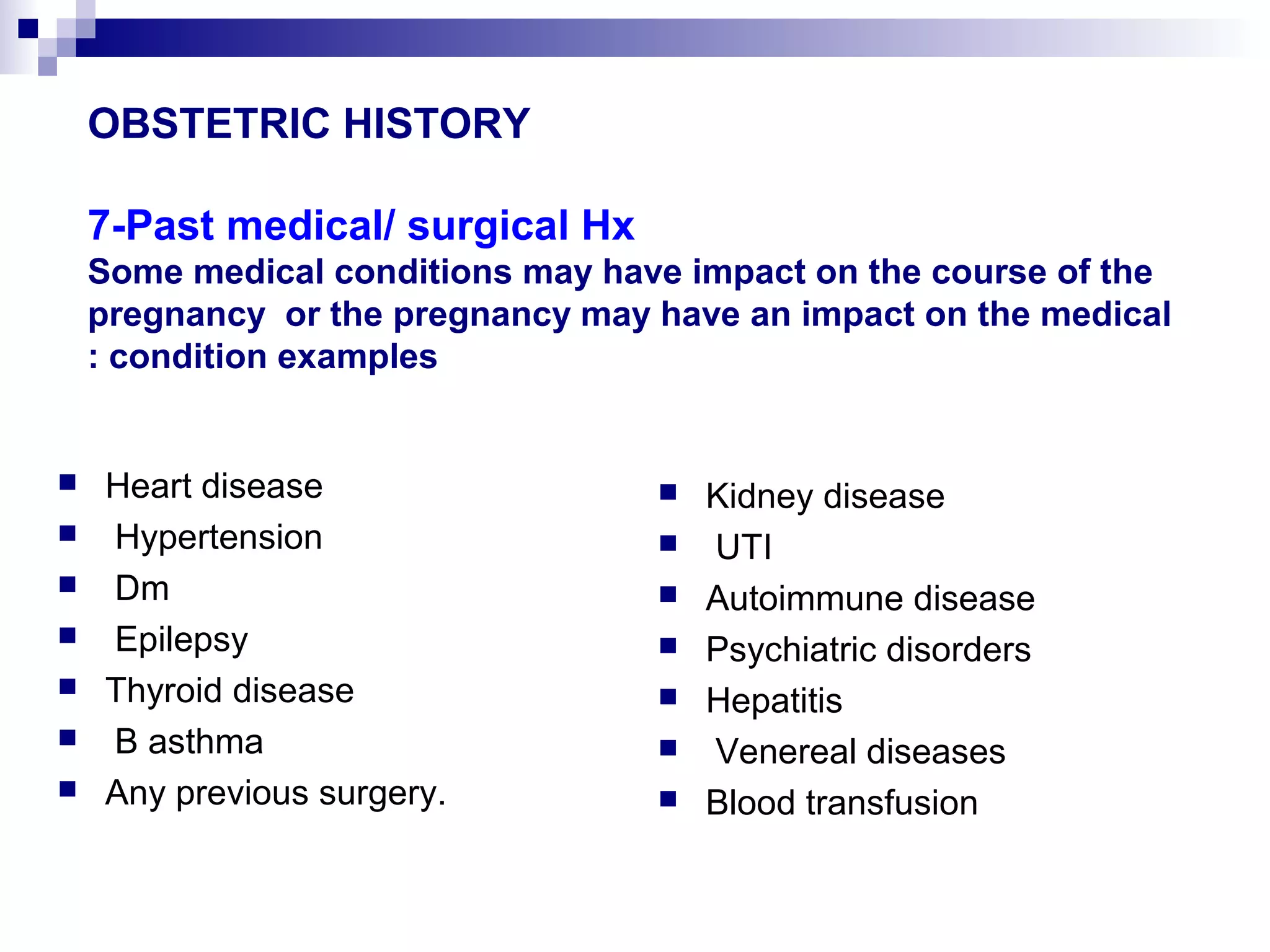 OBSTETRIC HISTORY

7-Past medical/ surgical Hx
Some medical conditions may have impact on the course of the pregnancy or the pregnancy may have an impact on the medical : condition examples

- Heart disease
- Hypertension
- Dm
- Epilepsy
- Thyroid disease
- B asthma
- Any previous surgery.

- Kidney disease
- UTI
- Autoimmune disease
- Psychiatric disorders
- Hepatitis
- Venereal diseases
- Blood transfusion